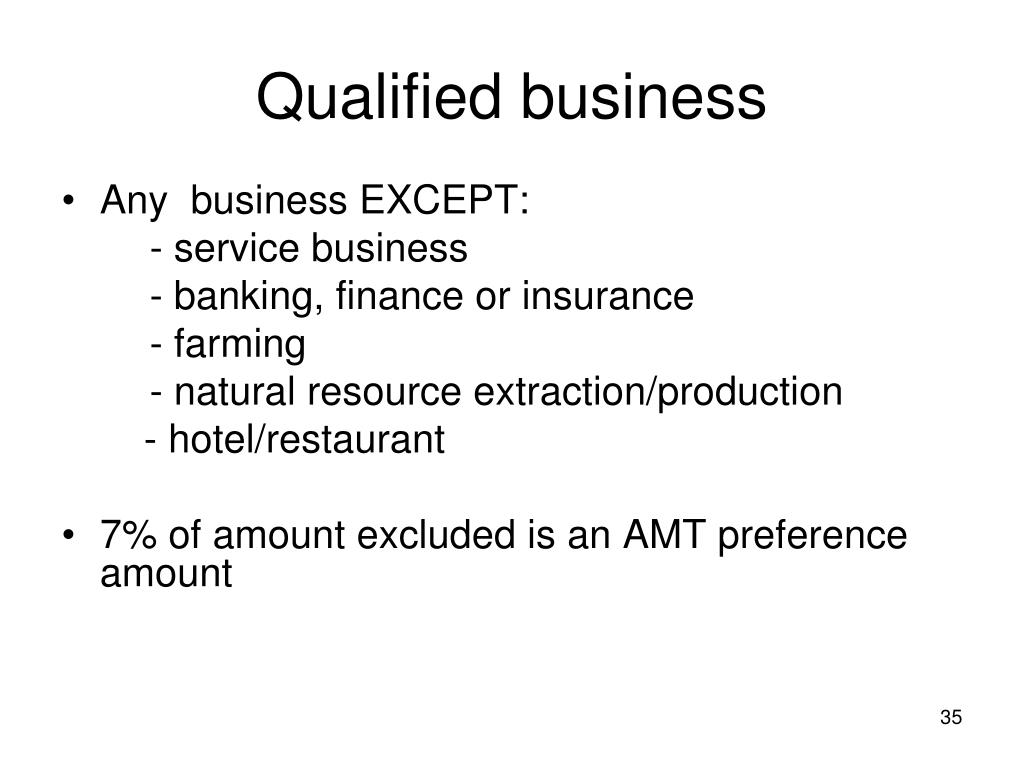 Qualified business

• Any business EXCEPT:
- service business
- banking, finance or insurance
- farming
- natural resource extraction/production
- hotel/restaurant

• 7% of amount excluded is an AMT preference amount

35